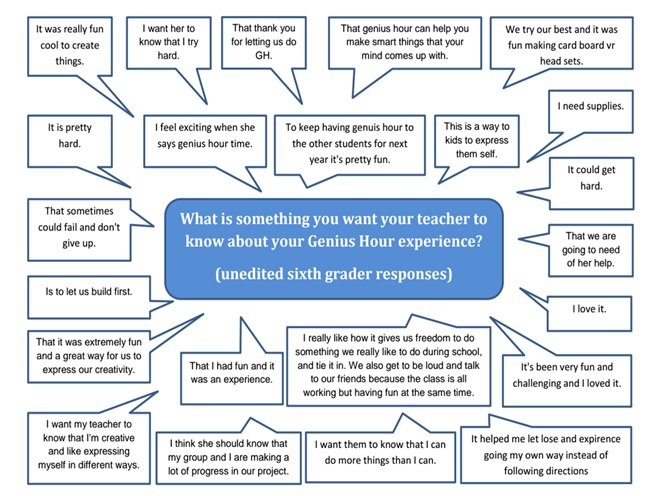 It was really fun cool to create things.

I want her to know that I try hard.

That thank you for letting us do GH.

That genius hour can help you make smart things that your mind comes up with.

We try our best and it was fun making card board vr head sets.

It is pretty hard.

I feel exciting when she says genius hour time.

To keep having genuis hour to the other students for next year it's pretty fun.

This is a way to kids to express them self.

I need supplies.

It could get hard.

That sometimes could fail and don't give up.

What is something you want your teacher to know about your Genius Hour experience?

(unedited sixth grader responses)

That we are going to need of her help.

Is to let us build first.

I love it.

That it was extremely fun and a great way for us to express our creativity.

That I had fun and it was an experience.

I really like how it gives us freedom to do something we really like to do during school, and tie it in. We also get to be loud and talk to our friends because the class is all working but having fun at the same time.

It's been very fun and challenging and I loved it.

I want my teacher to know that I'm creative and like expressing myself in different ways.

I think she should know that my group and I are making a lot of progress in our project.

I want them to know that I can do more things than I can.

It helped me let lose and expirence going my own way instead of following directions